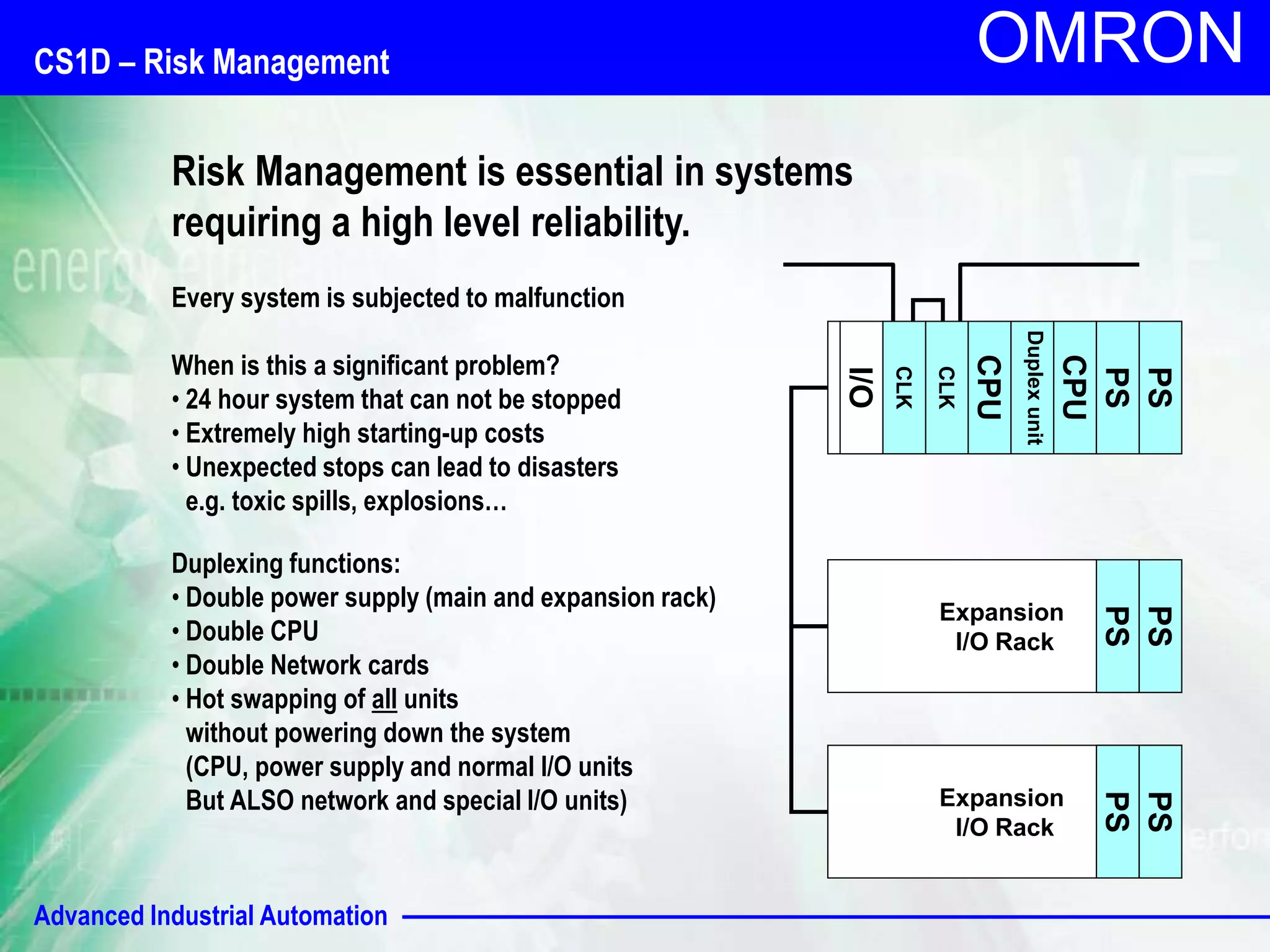 CS1D – Risk Management

OMRON

Risk Management is essential in systems requiring a high level reliability.

Every system is subjected to malfunction

When is this a significant problem?
• 24 hour system that can not be stopped
• Extremely high starting-up costs
• Unexpected stops can lead to disasters e.g. toxic spills, explosions…

Duplexing functions:
• Double power supply (main and expansion rack)
• Double CPU
• Double Network cards
• Hot swapping of all units without powering down the system (CPU, power supply and normal I/O units But ALSO network and special I/O units)

I/O
CLK
CLK
CPU
Duplex unit
CPU
PS
PS

Expansion I/O Rack
PS
PS

Expansion I/O Rack
PS
PS

Advanced Industrial Automation